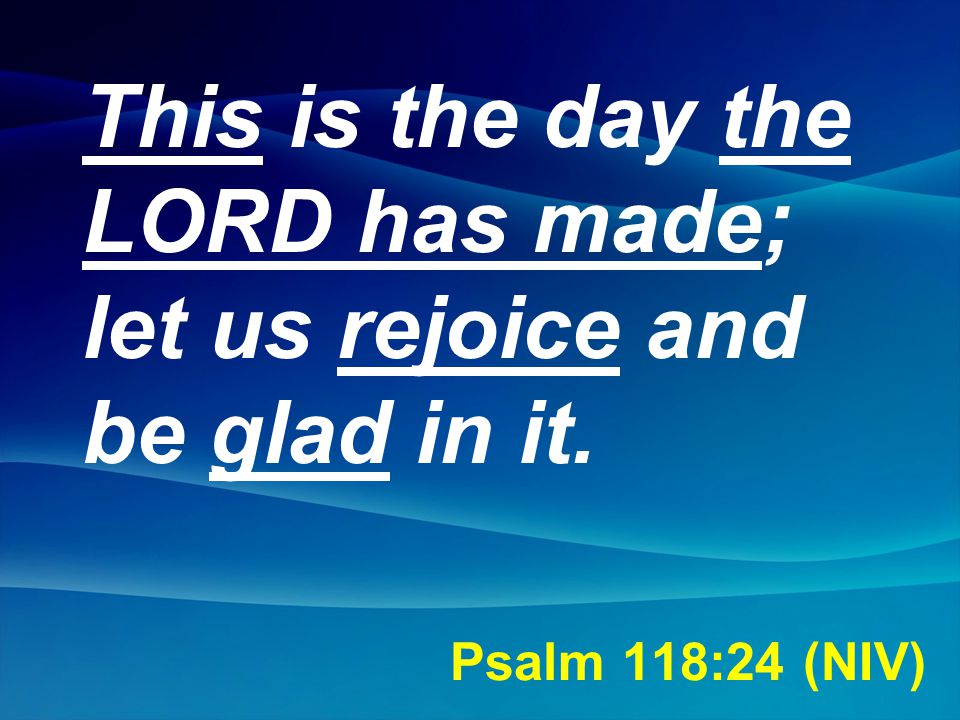 This is the day the LORD has made; let us rejoice and be glad in it.

Psalm 118:24 (NIV)